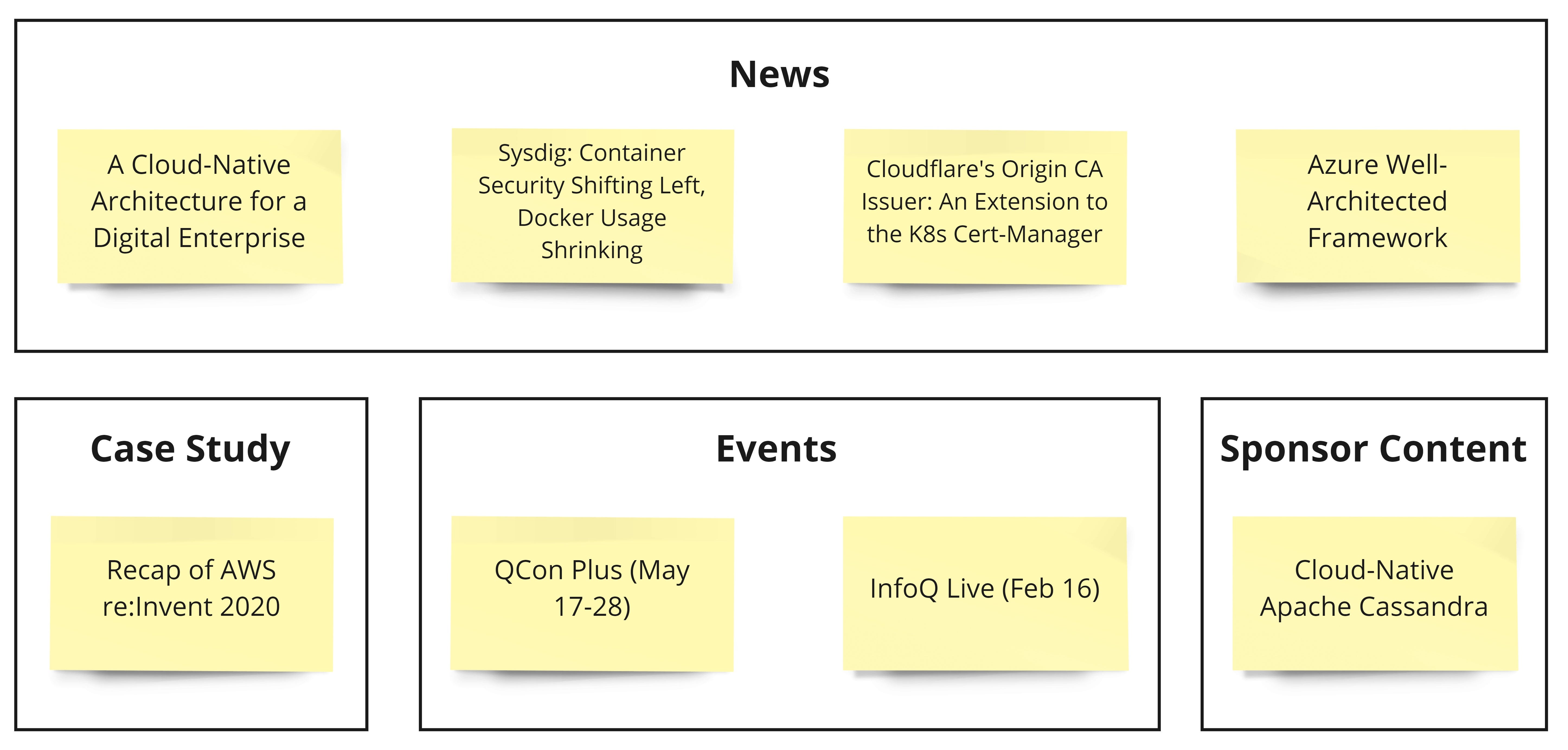 News

A Cloud-Native Architecture for a Digital Enterprise

Sysdig: Container Security Shifting Left, Docker Usage Shrinking

Cloudflare's Origin CA Issuer: An Extension to the K8s Cert-Manager

Azure Well-Architected Framework

Case Study

Recap of AWS re:Invent 2020

Events

QCon Plus (May 17-28)

InfoQ Live (Feb 16)

Sponsor Content

Cloud-Native Apache Cassandra